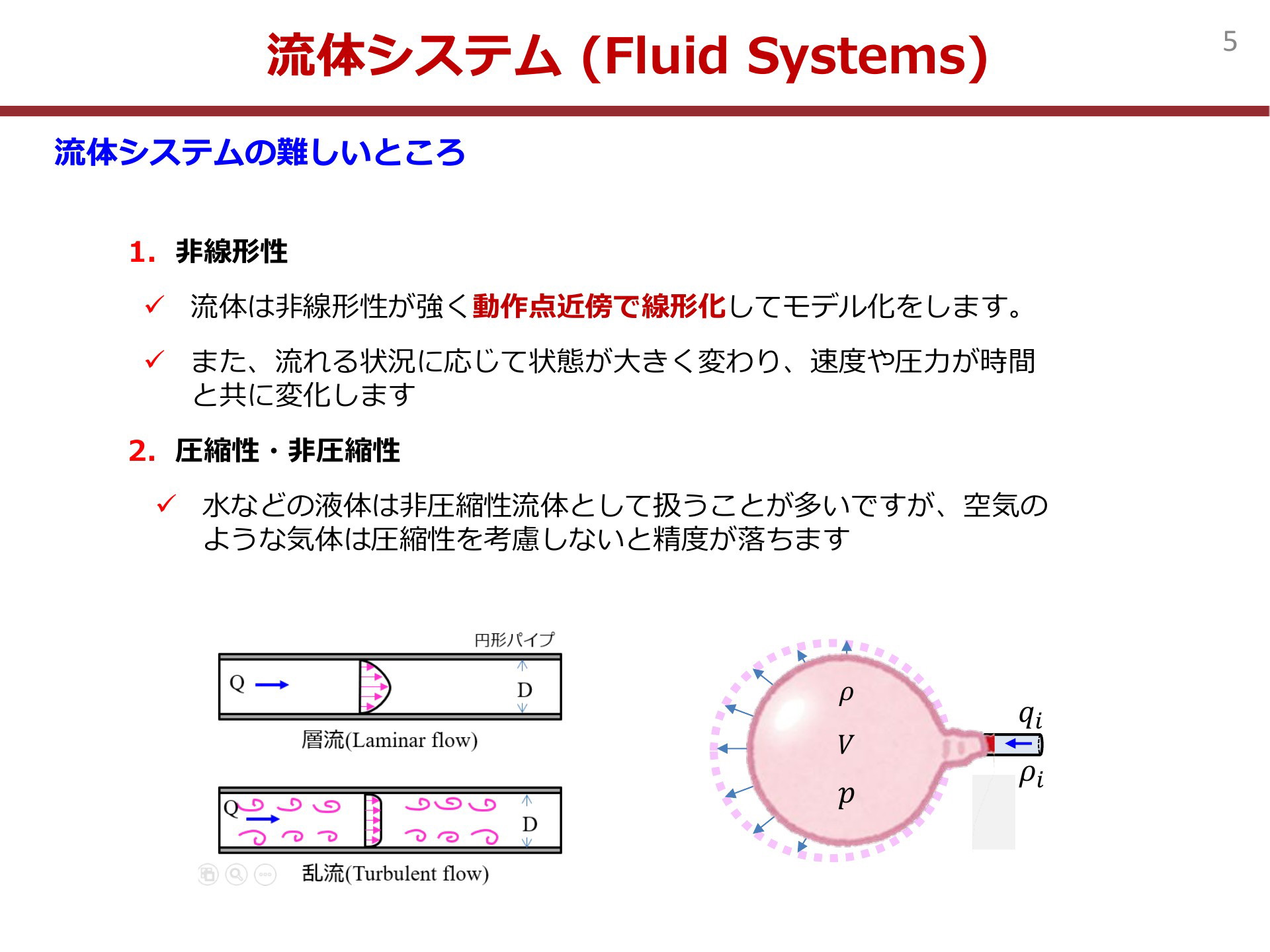 流体システム (Fluid Systems)

5

流体システムの難しいところ

1. 非線形性

✓ 流体は非線形性が強く動作点近傍で線形化してモデル化をします。

✓ また、流れる状況に応じて状態が大きく変わり、速度や圧力が時間と共に変化します

2. 圧縮性・非圧縮性

✓ 水などの液体は非圧縮性流体として扱うことが多いですが、空気のような気体は圧縮性を考慮しないと精度が落ちます

円形パイプ

Q

D

層流(Laminar flow)

Q

D

乱流(Turbulent flow)

$\rho$

$V$

$p$

$q_i$

$\rho_i$